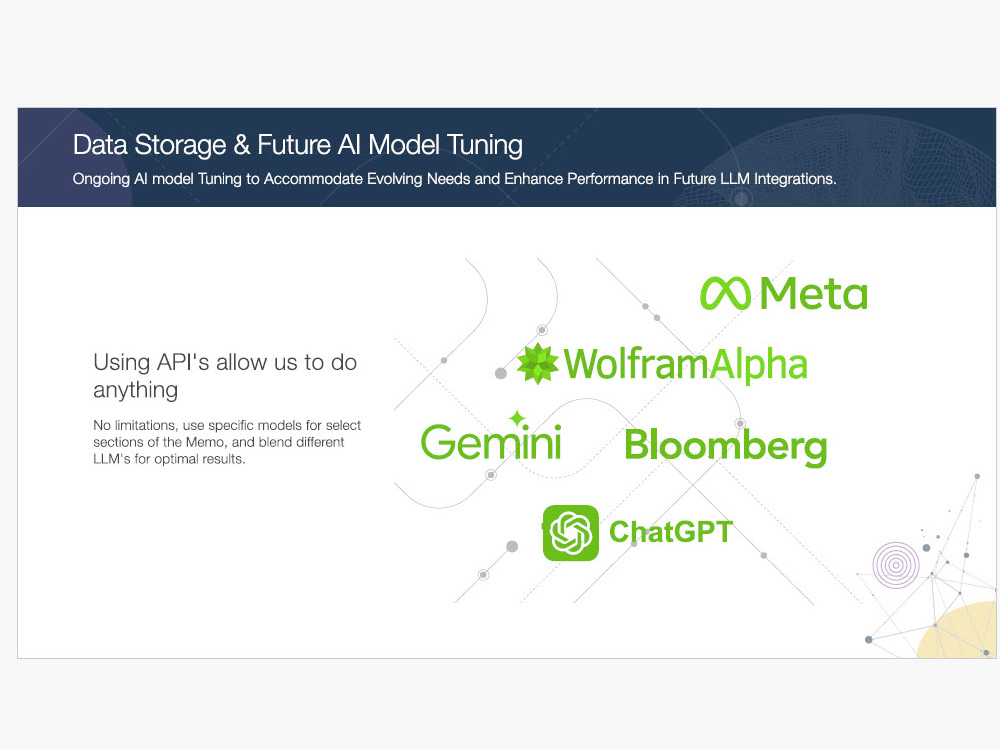 Data Storage & Future AI Model Tuning

Ongoing AI model Tuning to Accommodate Evolving Needs and Enhance Performance in Future LLM Integrations.

Using API's allow us to do anything

No limitations, use specific models for select sections of the Memo, and blend different LLM's for optimal results.

Meta

WolframAlpha

Gemini

Bloomberg

ChatGPT